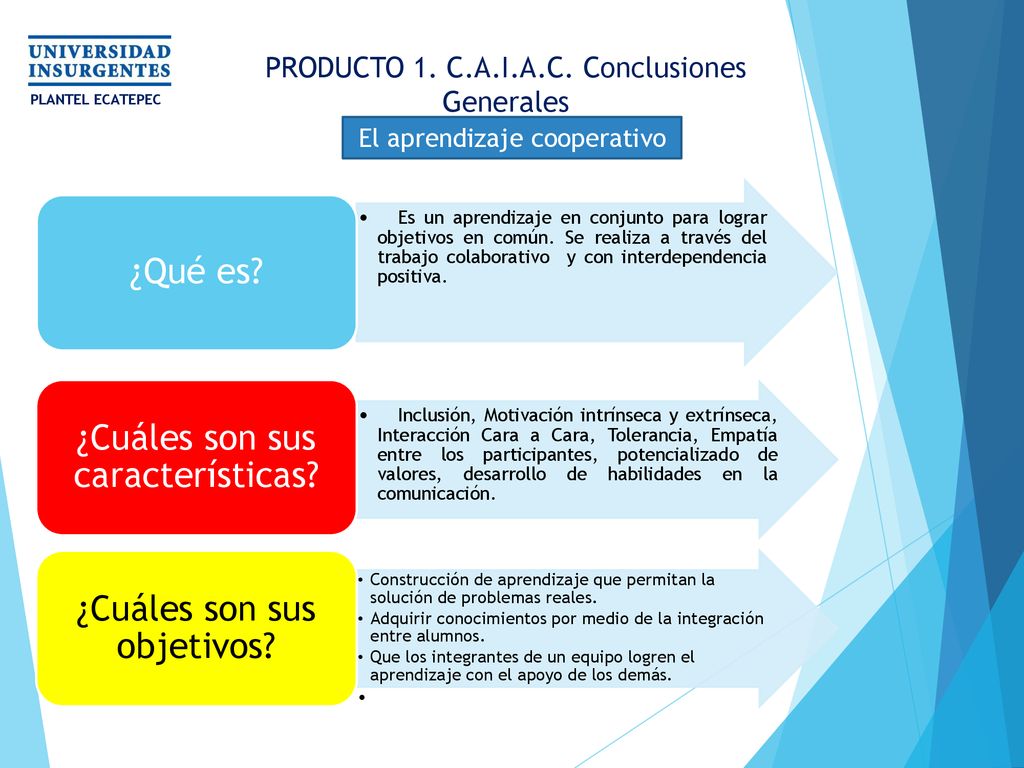 UNIVERSIDAD INSURGENTES
PLANTEL ECATEPEC

PRODUCTO 1. C.A.I.A.C. Conclusiones Generales

El aprendizaje cooperativo

¿Qué es?

• Es un aprendizaje en conjunto para lograr objetivos en común. Se realiza a través del trabajo colaborativo y con interdependencia positiva.

¿Cuáles son sus características?

• Inclusión, Motivación intrínseca y extrínseca, Interacción Cara a Cara, Tolerancia, Empatía entre los participantes, potencializado de valores, desarrollo de habilidades en la comunicación.

¿Cuáles son sus objetivos?

• Construcción de aprendizaje que permitan la solución de problemas reales.
• Adquirir conocimientos por medio de la integración entre alumnos.
• Que los integrantes de un equipo logren el aprendizaje con el apoyo de los demás.
•